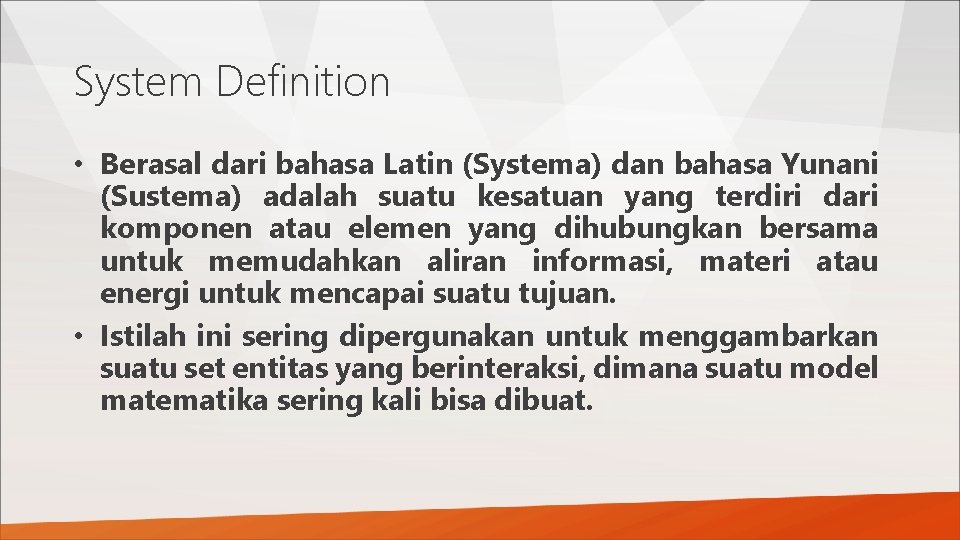 System Definition

• Berasal dari bahasa Latin (Systema) dan bahasa Yunani (Sustema) adalah suatu kesatuan yang terdiri dari komponen atau elemen yang dihubungkan bersama untuk memudahkan aliran informasi, materi atau energi untuk mencapai suatu tujuan.

• Istilah ini sering dipergunakan untuk menggambarkan suatu set entitas yang berinteraksi, dimana suatu model matematika sering kali bisa dibuat.